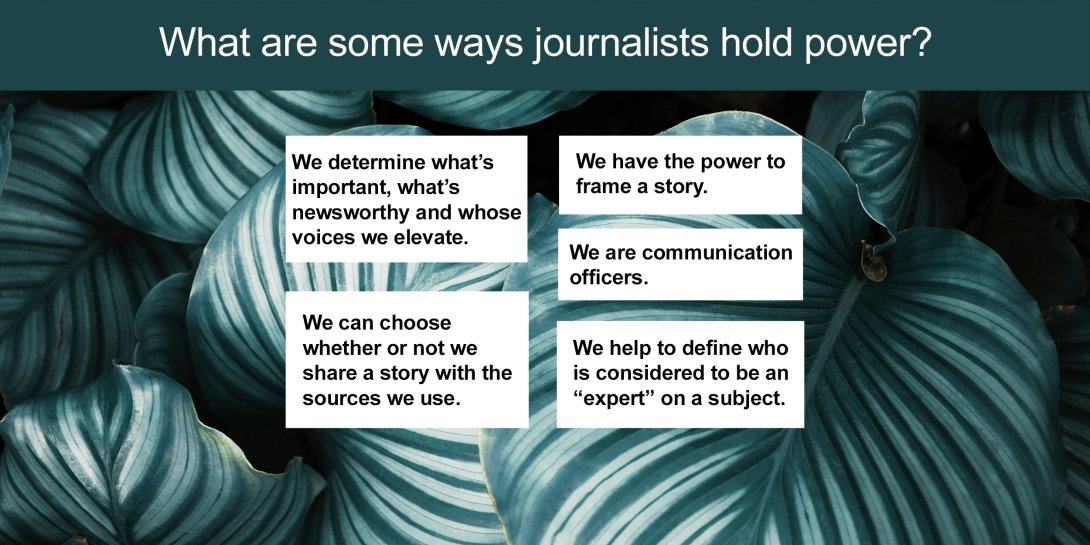 What are some ways journalists hold power?

We determine what's important, what's newsworthy and whose voices we elevate.

We can choose whether or not we share a story with the sources we use.

We have the power to frame a story.

We are communication officers.

We help to define who is considered to be an "expert" on a subject.